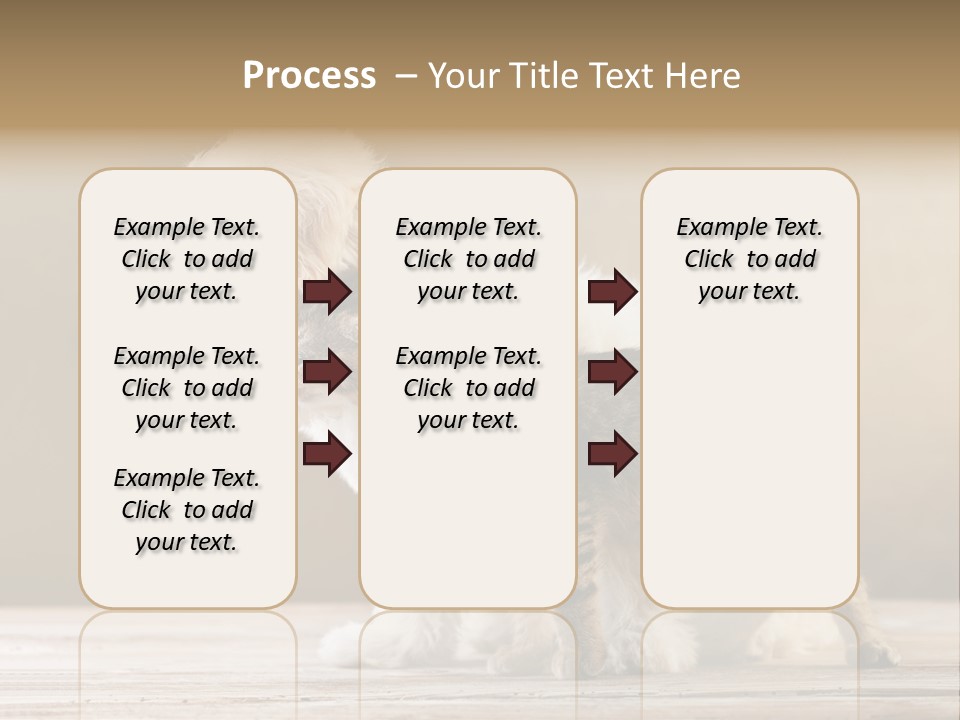 Process – Your Title Text Here

Example Text. Click to add your text.

Example Text. Click to add your text.

Example Text. Click to add your text.

Example Text. Click to add your text.

Example Text. Click to add your text.

Example Text. Click to add your text.